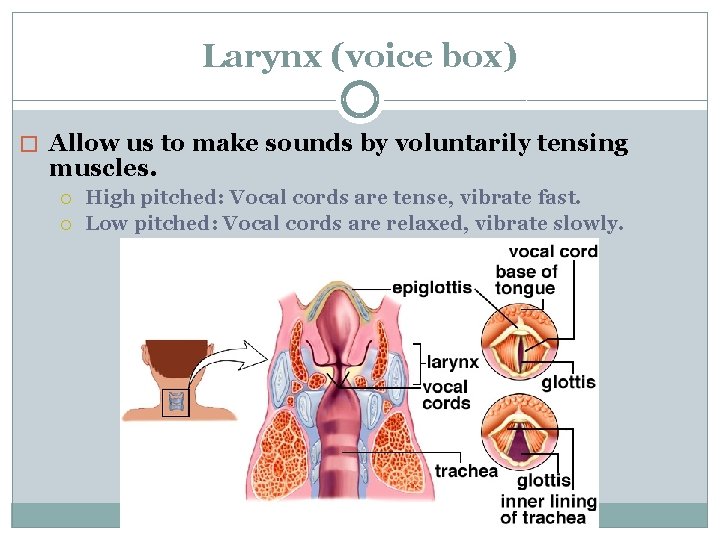 Larynx (voice box)

Allow us to make sounds by voluntarily tensing muscles.

High pitched: Vocal cords are tense, vibrate fast.

Low pitched: Vocal cords are relaxed, vibrate slowly.

epiglottis

larynx

vocal cords

trachea

vocal cord

base of tongue

glottis

glottis

inner lining of trachea